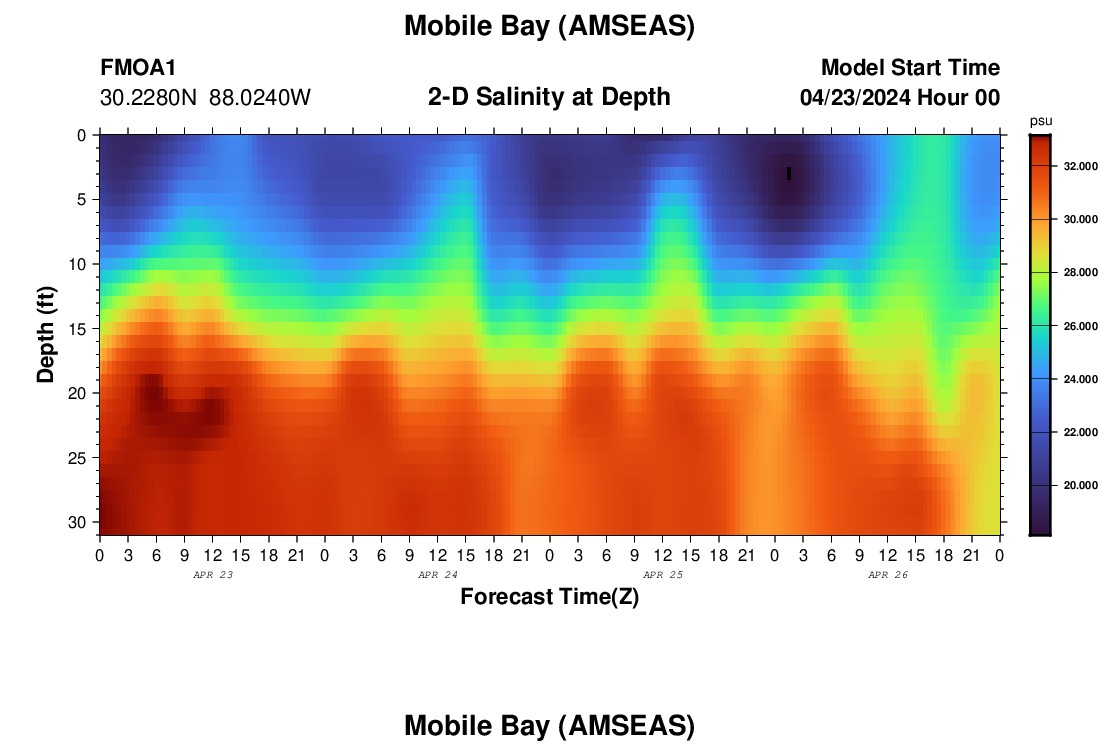 Mobile Bay (AMSEAS)

FMOA1
30.2280N 88.0240W

2-D Salinity at Depth

Model Start Time
04/23/2024 Hour 00

psu
32.000
30.000
28.000
26.000
24.000
22.000
20.000

Depth (ft)
0
5
10
15
20
25
30

0 3 6 9 12 15 18 21 0 3 6 9 12 15 18 21 0 3 6 9 12 15 18 21 0 3 6 9 12 15 18 21 0

APR 23
APR 24
APR 25
APR 26

Forecast Time(Z)

Mobile Bay (AMSEAS)